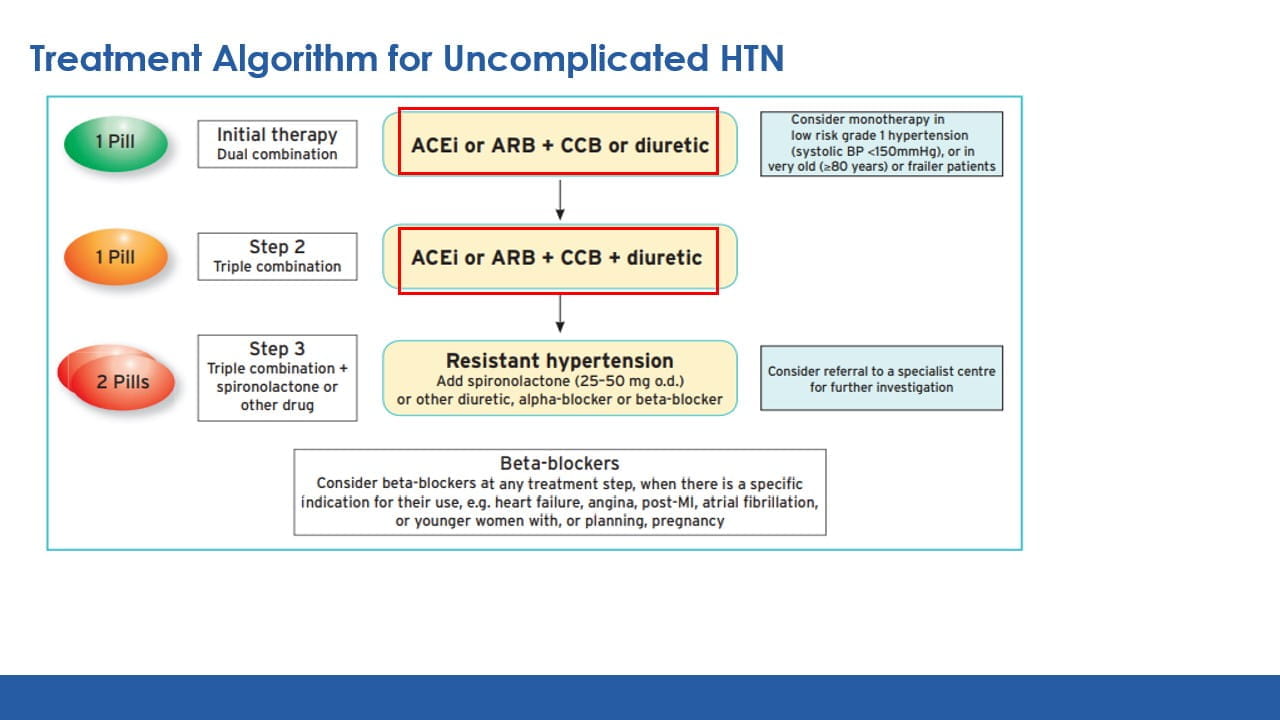 Treatment Algorithm for Uncomplicated HTN

1 Pill

Initial therapy
Dual combination

ACEi or ARB + CCB or diuretic

Consider monotherapy in low risk grade 1 hypertension (systolic BP <150mmHg), or in very old (≥80 years) or frailer patients

1 Pill

Step 2
Triple combination

ACEi or ARB + CCB + diuretic

2 Pills

Step 3
Triple combination + spironolactone or other drug

Resistant hypertension
Add spironolactone (25–50 mg o.d.) or other diuretic, alpha-blocker or beta-blocker

Consider referral to a specialist centre for further investigation

Beta-blockers
Consider beta-blockers at any treatment step, when there is a specific indication for their use, e.g. heart failure, angina, post-MI, atrial fibrillation, or younger women with, or planning, pregnancy